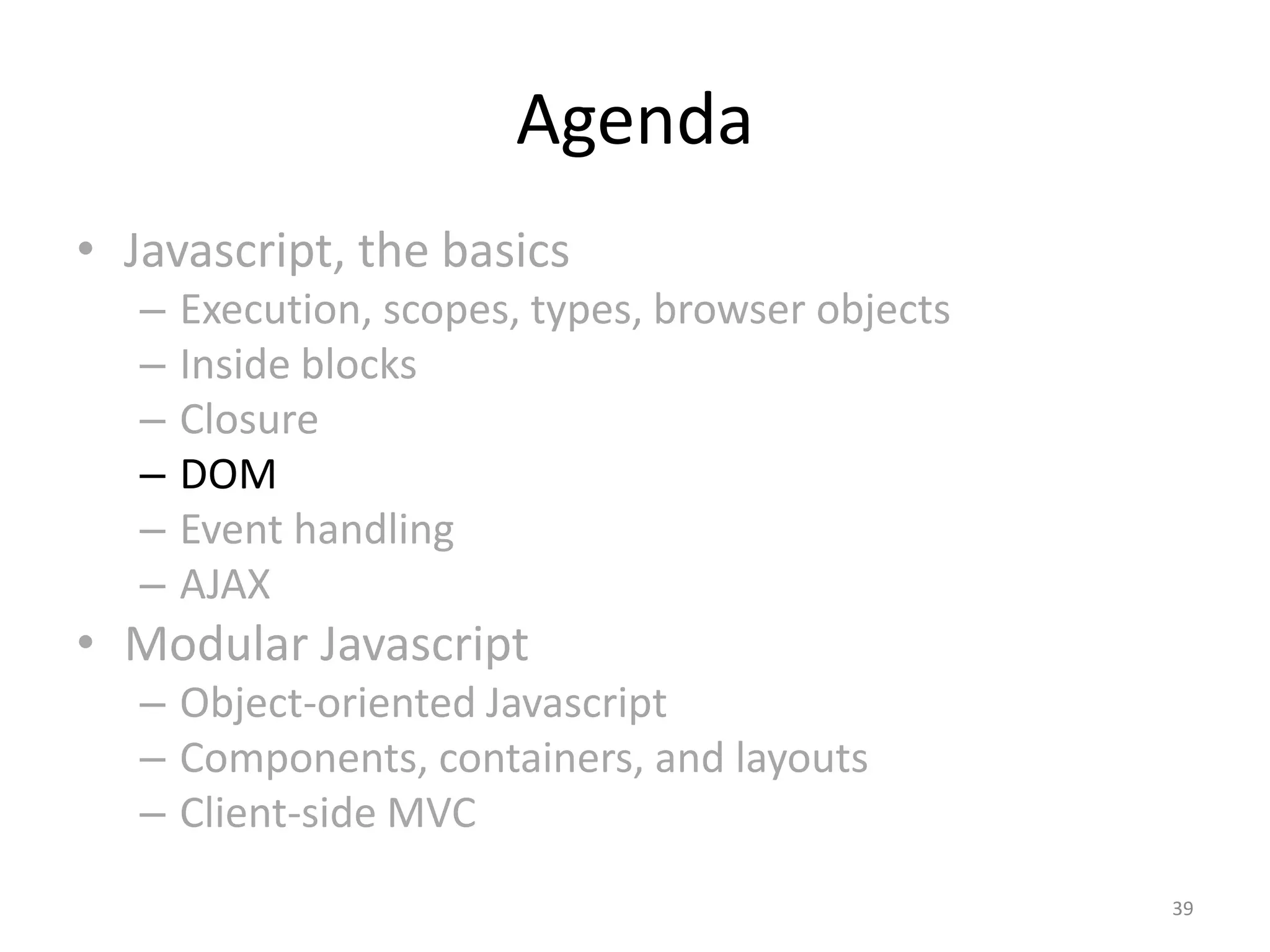 Agenda

• Javascript, the basics
– Execution, scopes, types, browser objects
– Inside blocks
– Closure
– DOM
– Event handling
– AJAX
• Modular Javascript
– Object-oriented Javascript
– Components, containers, and layouts
– Client-side MVC

39